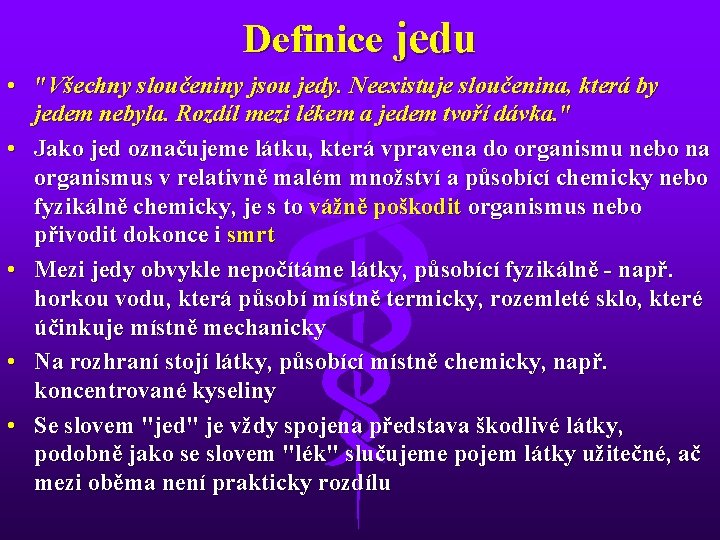 Definice jedu

• "Všechny sloučeniny jsou jedy. Neexistuje sloučenina, která by jedem nebyla. Rozdíl mezi lékem a jedem tvoří dávka."

• Jako jed označujeme látku, která vpravena do organismu nebo na organismus v relativně malém množství a působící chemicky nebo fyzikálně chemicky, je s to vážně poškodit organismus nebo přivodit dokonce i smrt

• Mezi jedy obvykle nepočítáme látky, působící fyzikálně - např. horkou vodu, která působí místně termicky, rozemleté sklo, které účinkuje místně mechanicky

• Na rozhraní stojí látky, působící místně chemicky, např. koncentrované kyseliny

• Se slovem "jed" je vždy spojena představa škodlivé látky, podobně jako se slovem "lék" slučujeme pojem látky užitečné, ač mezi oběma není prakticky rozdílu